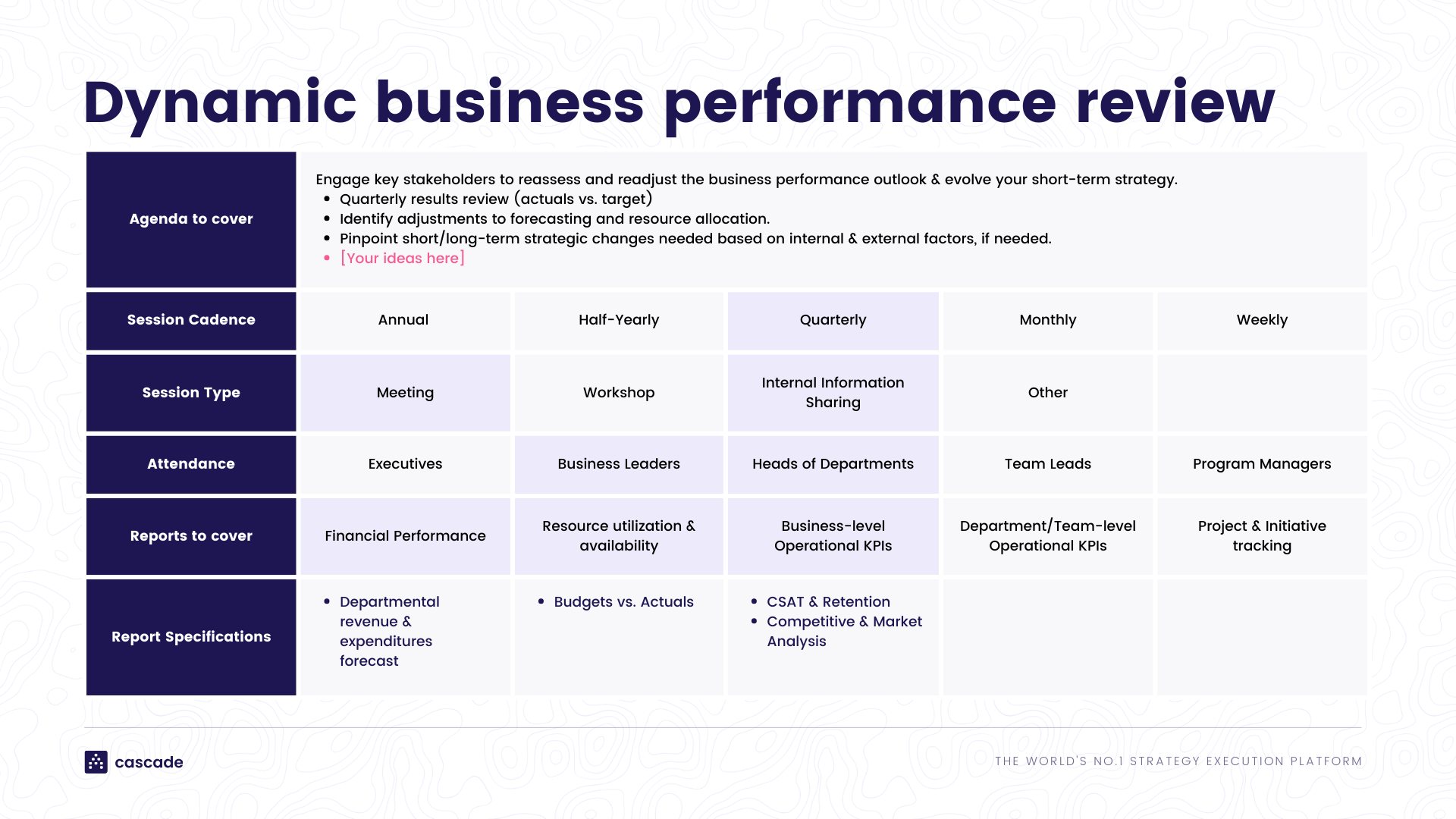 Dynamic business performance review

| Agenda to cover | Engage key stakeholders to reassess and readjust the business performance outlook & evolve your short-term strategy. • Quarterly results review (actuals vs. target) • Identify adjustments to forecasting and resource allocation. • Pinpoint short/long-term strategic changes needed based on internal & external factors, if needed. • [Your ideas here] | | | | |
|---|---|---|---|---|---|
| Session Cadence | Annual | Half-Yearly | Quarterly | Monthly | Weekly |
| Session Type | Meeting | Workshop | Internal Information Sharing | Other | |
| Attendance | Executives | Business Leaders | Heads of Departments | Team Leads | Program Managers |
| Reports to cover | Financial Performance | Resource utilization & availability | Business-level Operational KPIs | Department/Team-level Operational KPIs | Project & Initiative tracking |
| Report Specifications | • Departmental revenue & expenditures forecast | • Budgets vs. Actuals | • CSAT & Retention • Competitive & Market Analysis | | |

cascade

THE WORLD'S NO.1 STRATEGY EXECUTION PLATFORM